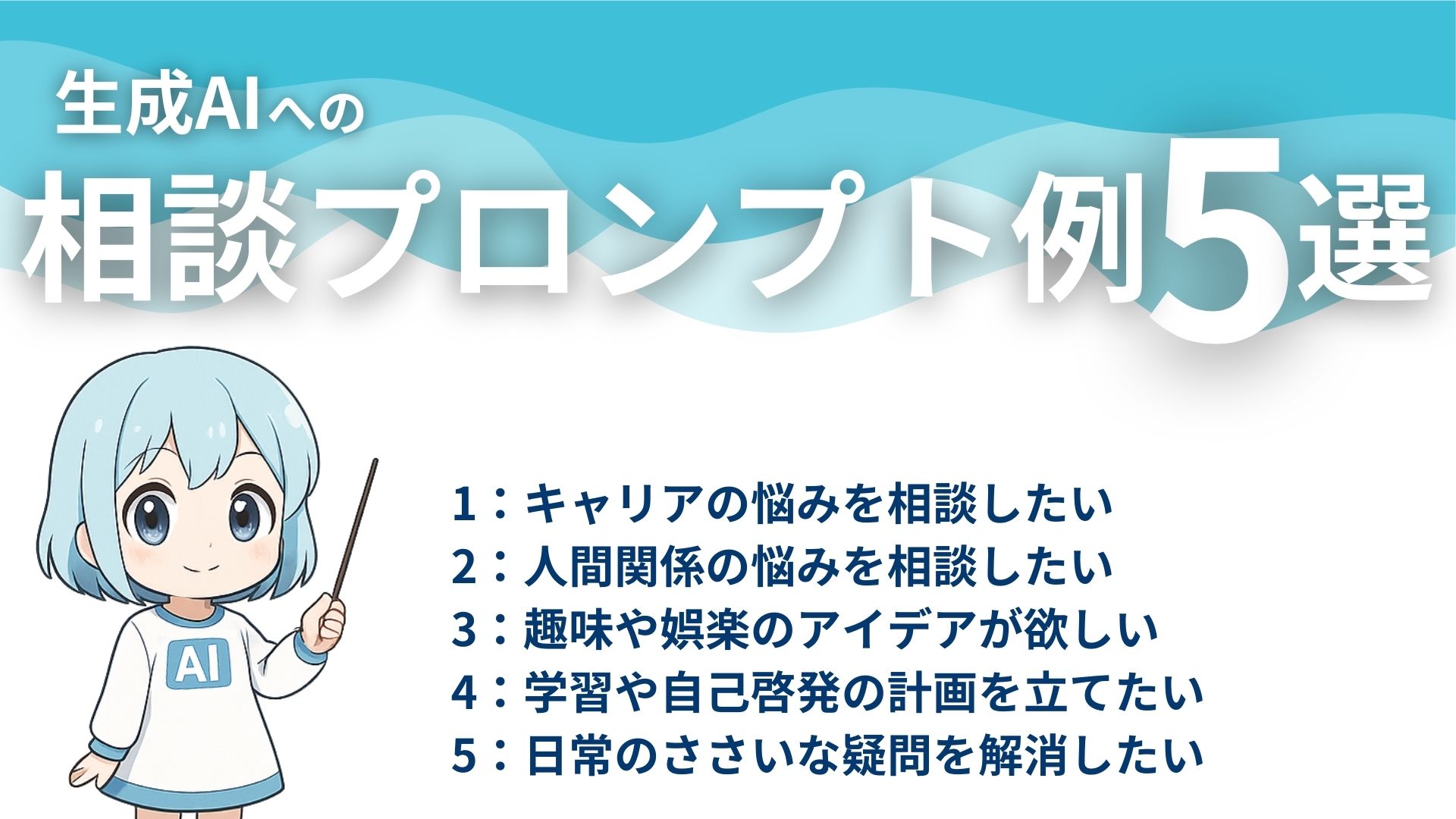 生成AIへの
相談プロンプト例5選

AI

1：キャリアの悩みを相談したい
2：人間関係の悩みを相談したい
3：趣味や娯楽のアイデアが欲しい
4：学習や自己啓発の計画を立てたい
5：日常のささいな疑問を解消したい